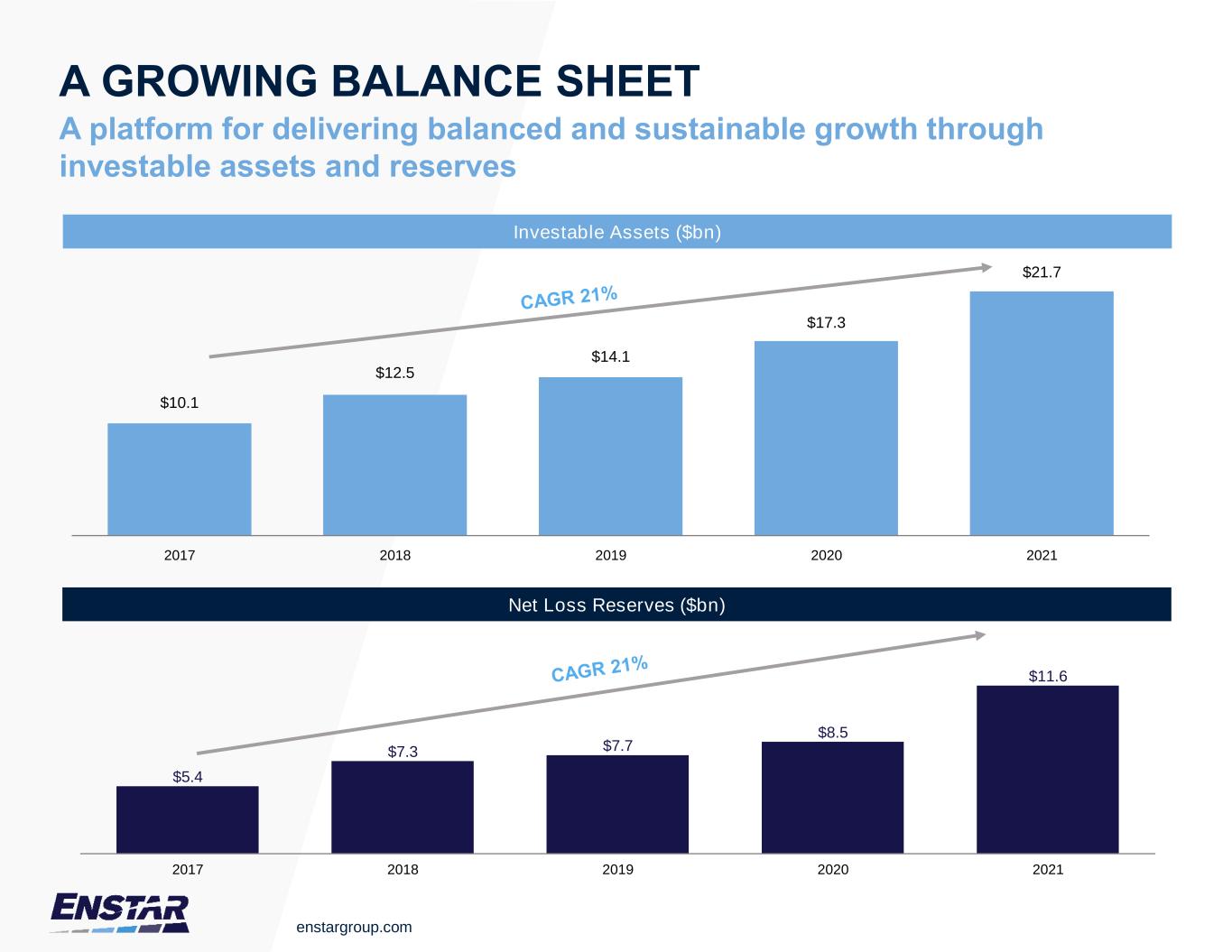 A GROWING BALANCE SHEET

A platform for delivering balanced and sustainable growth through investable assets and reserves

Investable Assets ($bn)

CAGR 21%

$10.1
$12.5
$14.1
$17.3
$21.7

2017
2018
2019
2020
2021

Net Loss Reserves ($bn)

CAGR 21%

$5.4
$7.3
$7.7
$8.5
$11.6

2017
2018
2019
2020
2021

ENSTAR

enstargroup.com